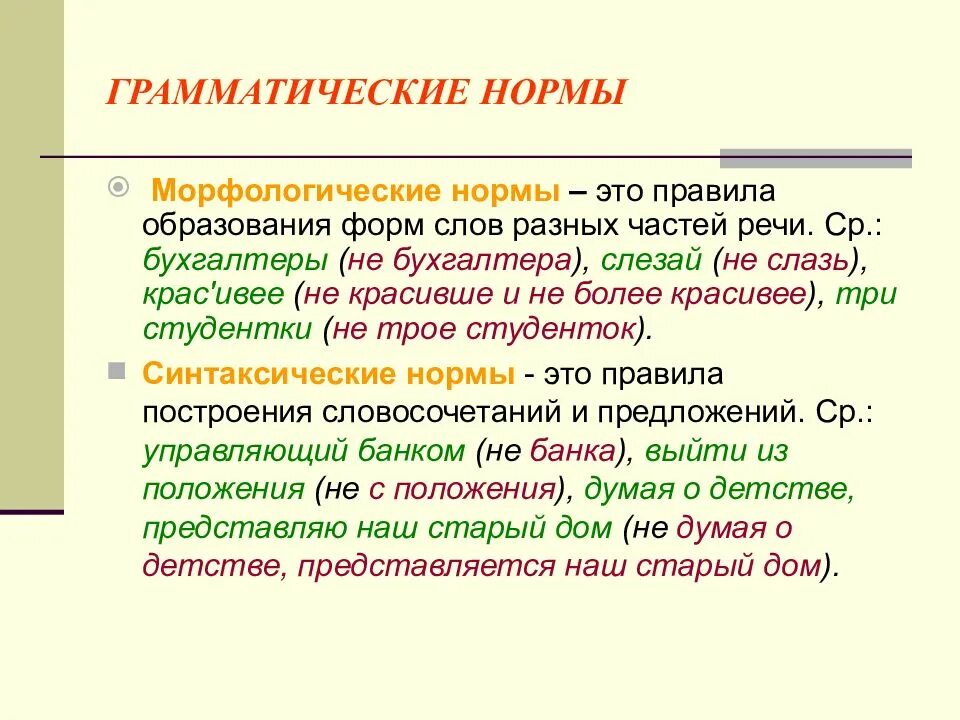 ГРАММАТИЧЕСКИЕ НОРМЫ

Морфологические нормы – это правила образования форм слов разных частей речи. Ср.: бухгалтеры (не бухгалтера), слезай (не слазь), крас'ивее (не красивше и не более красивее), три студентки (не трое студенток).

Синтаксические нормы - это правила построения словосочетаний и предложений. Ср.: управляющий банком (не банка), выйти из положения (не с положения), думая о детстве, представляю наш старый дом (не думая о детстве, представляется наш старый дом).